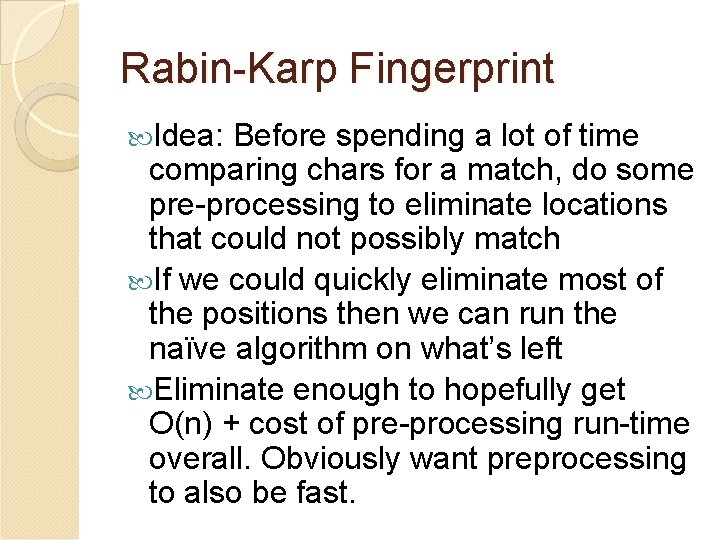 Rabin-Karp Fingerprint

Idea: Before spending a lot of time comparing chars for a match, do some pre-processing to eliminate locations that could not possibly match

If we could quickly eliminate most of the positions then we can run the naïve algorithm on what's left

Eliminate enough to hopefully get O(n) + cost of pre-processing run-time overall. Obviously want preprocessing to also be fast.